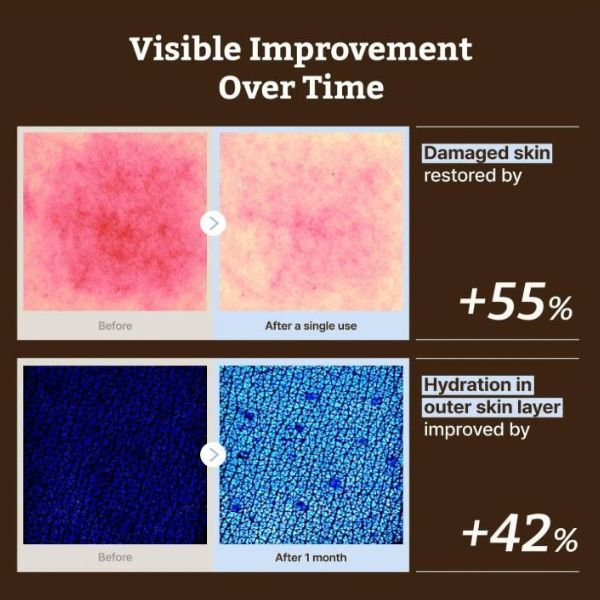 Visible Improvement Over Time

Before

After a single use

Damaged skin restored by

+55%

Before

After 1 month

Hydration in outer skin layer improved by

+42%